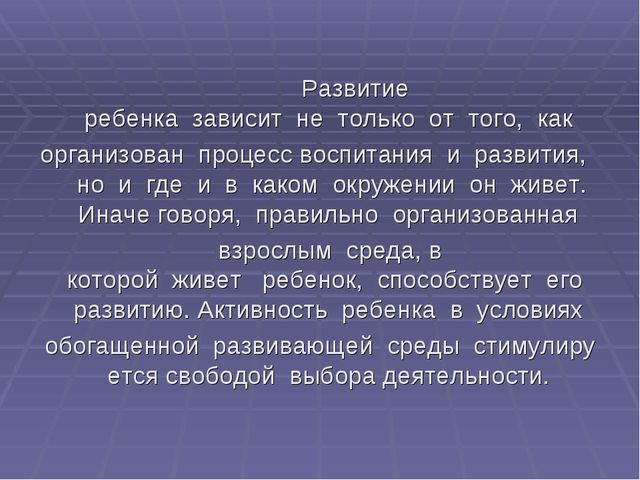 Развитие ребенка зависит не только от того, как организован процесс воспитания и развития, но и где и в каком окружении он живет. Иначе говоря, правильно организованная взрослым среда, в которой живет ребенок, способствует его развитию. Активность ребенка в условиях обогащенной развивающей среды стимулируется свободой выбора деятельности.